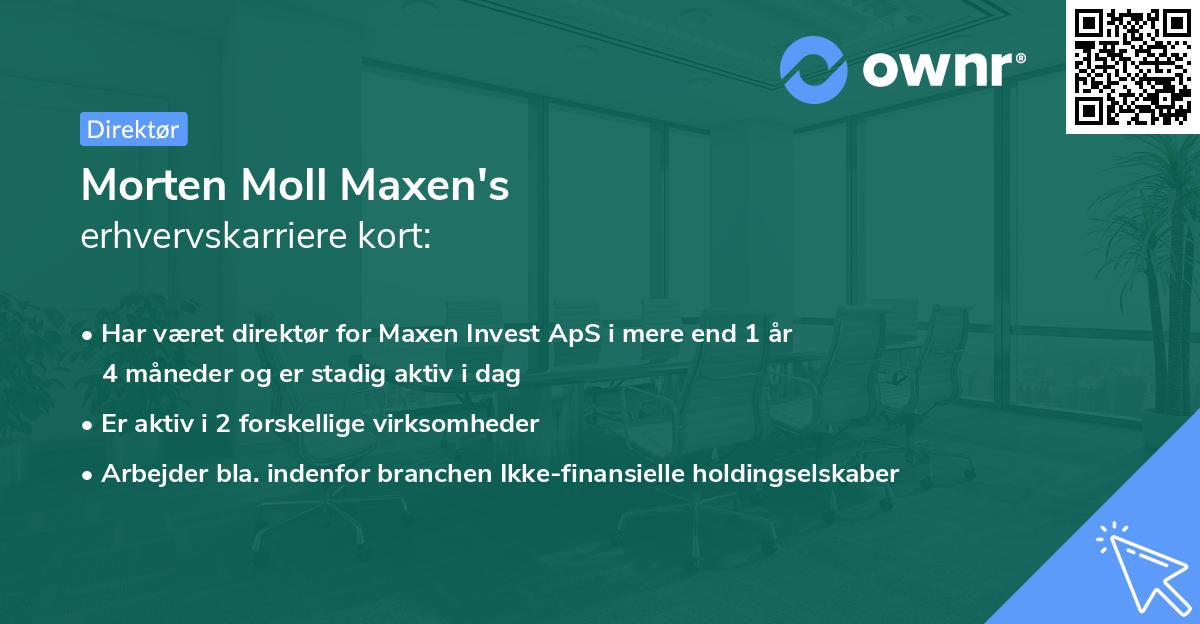 ownr®

Direktør

Morten Moll Maxen's
erhvervskarriere kort:

• Har været direktør for Maxen Invest ApS i mere end 1 år 4 måneder og er stadig aktiv i dag

• Er aktiv i 2 forskellige virksomheder

• Arbejder bla. indenfor branchen Ikke-finansielle holdingselskaber